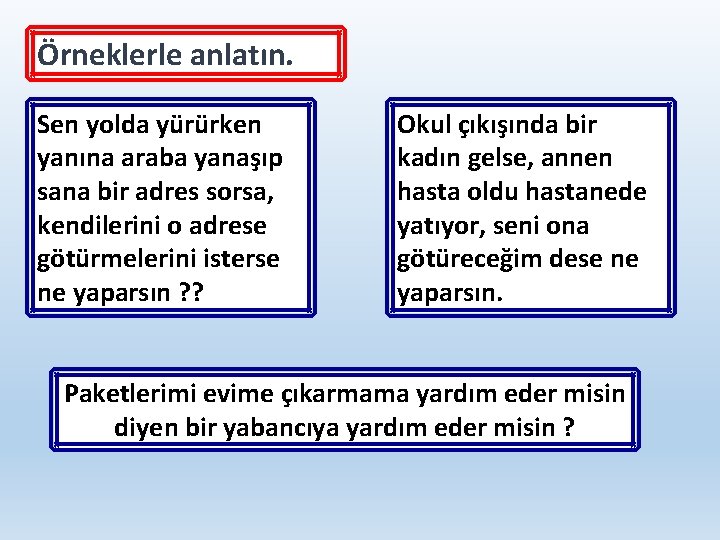 Örneklerle anlatın.

Sen yolda yürürken yanına araba yanaşıp sana bir adres sorsa, kendilerini o adrese götürmelerini isterse ne yaparsın ??

Okul çıkışında bir kadın gelse, annen hasta oldu hastanede yatıyor, seni ona götüreceğim dese ne yaparsın.

Paketlerimi evime çıkarmama yardım eder misin diyen bir yabancıya yardım eder misin ?